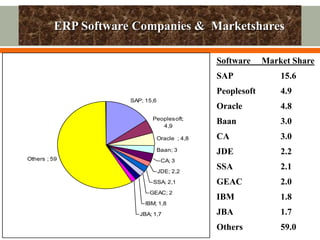 ERP Software Companies & Marketshares

SAP; 15,6
Peoplesoft; 4,9
Oracle ; 4,8
Baan; 3
CA; 3
JDE; 2,2
SSA; 2,1
GEAC; 2
IBM; 1,8
JBA; 1,7
Others ; 59

| Software | Market Share |
|---|---|
| SAP | 15.6 |
| Peoplesoft | 4.9 |
| Oracle | 4.8 |
| Baan | 3.0 |
| CA | 3.0 |
| JDE | 2.2 |
| SSA | 2.1 |
| GEAC | 2.0 |
| IBM | 1.8 |
| JBA | 1.7 |
| Others | 59.0 |